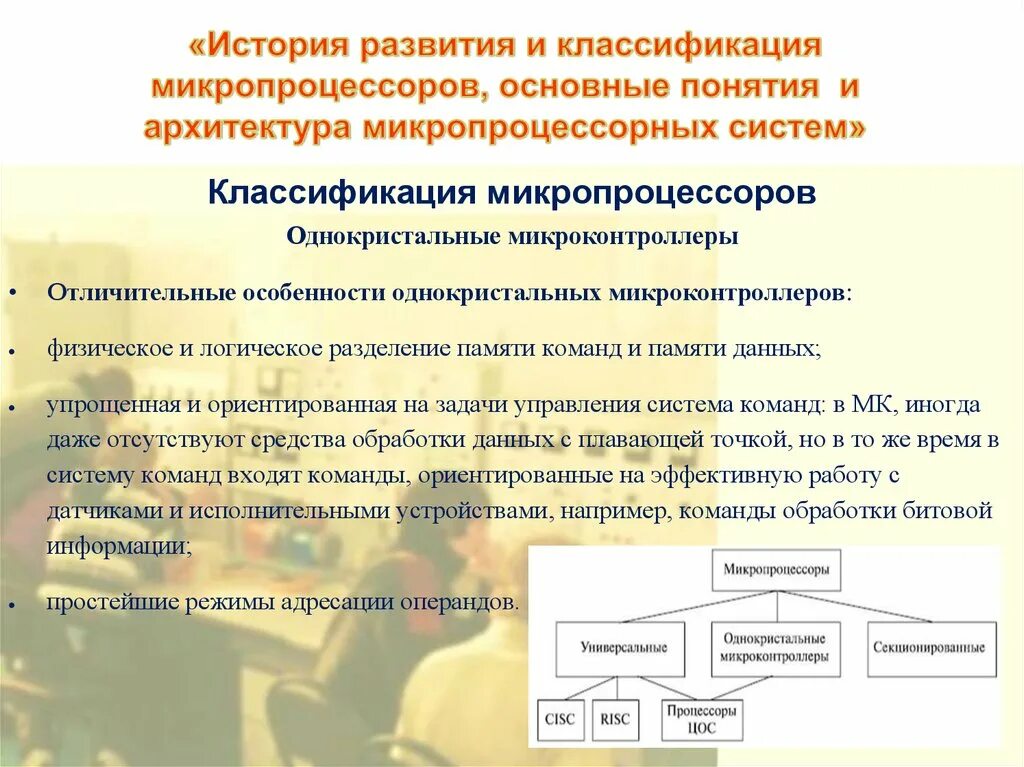 «История развития и классификация микропроцессоров, основные понятия и архитектура микропроцессорных систем»

Классификация микропроцессоров

Однокристальные микроконтроллеры

• Отличительные особенности однокристальных микроконтроллеров:

• физическое и логическое разделение памяти команд и памяти данных;

• упрощенная и ориентированная на задачи управления система команд: в МК, иногда даже отсутствуют средства обработки данных с плавающей точкой, но в то же время в систему команд входят команды, ориентированные на эффективную работу с датчиками и исполнительными устройствами, например, команды обработки битовой информации;

• простейшие режимы адресации операндов.

Микропроцессоры

Универсальные

Однокристальные микроконтроллеры

Секционированные

CISC

RISC

Процессоры ЦОС